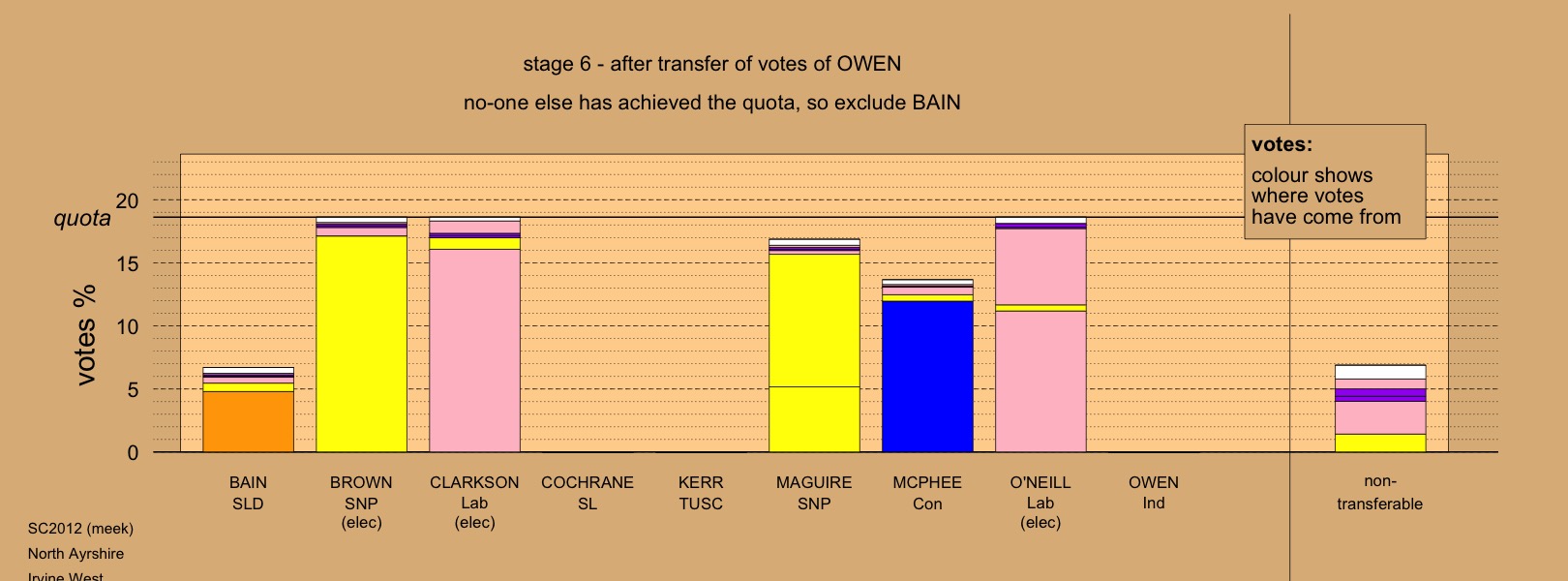 stage 6 - after transfer of votes of OWEN

no-one else has achieved the quota, so exclude BAIN

votes:
colour shows where votes have come from

quota

votes %

20
15
10
5
0

BAIN
SLD

BROWN
SNP
(elec)

CLARKSON
Lab
(elec)

COCHRANE
SL

KERR
TUSC

MAGUIRE
SNP

MCPHEE
Con

O'NEILL
Lab
(elec)

OWEN
Ind

non-transferable

SC2012 (meek)
North Ayrshire
Irvine West